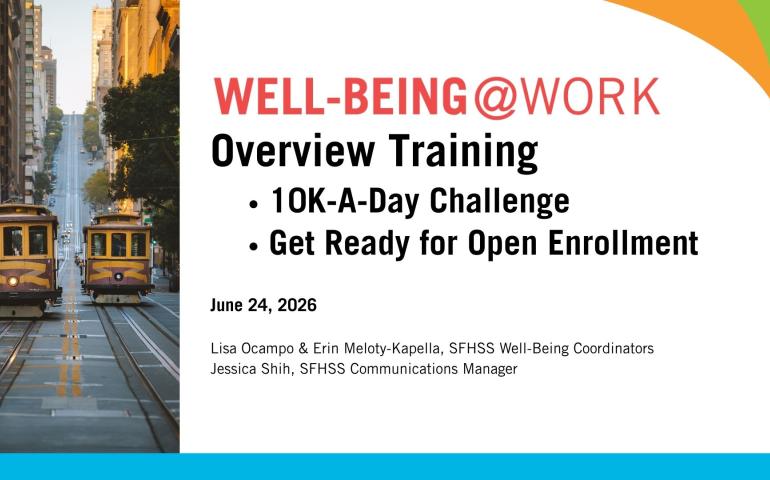 WELL-BEING@WORK
Overview Training

• 10K-A-Day Challenge
• Get Ready for Open Enrollment

June 24, 2026

Lisa Ocampo & Erin Meloty-Kapella, SFHSS Well-Being Coordinators
Jessica Shih, SFHSS Communications Manager